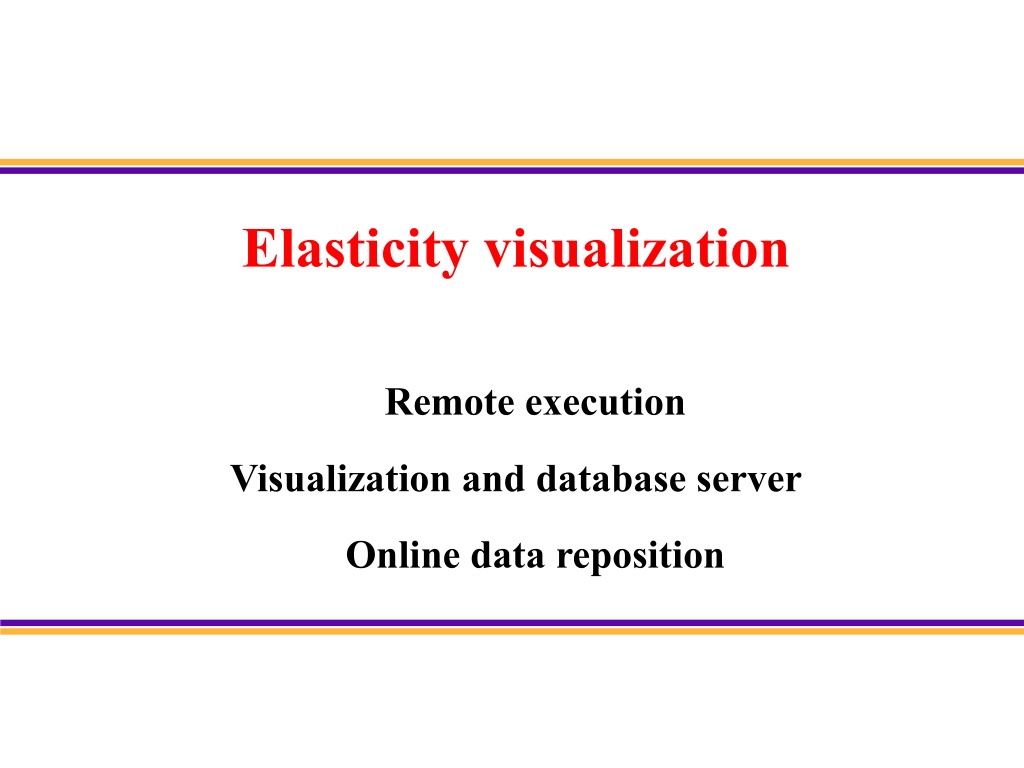 Elasticity visualization

Remote execution

Visualization and database server

Online data reposition